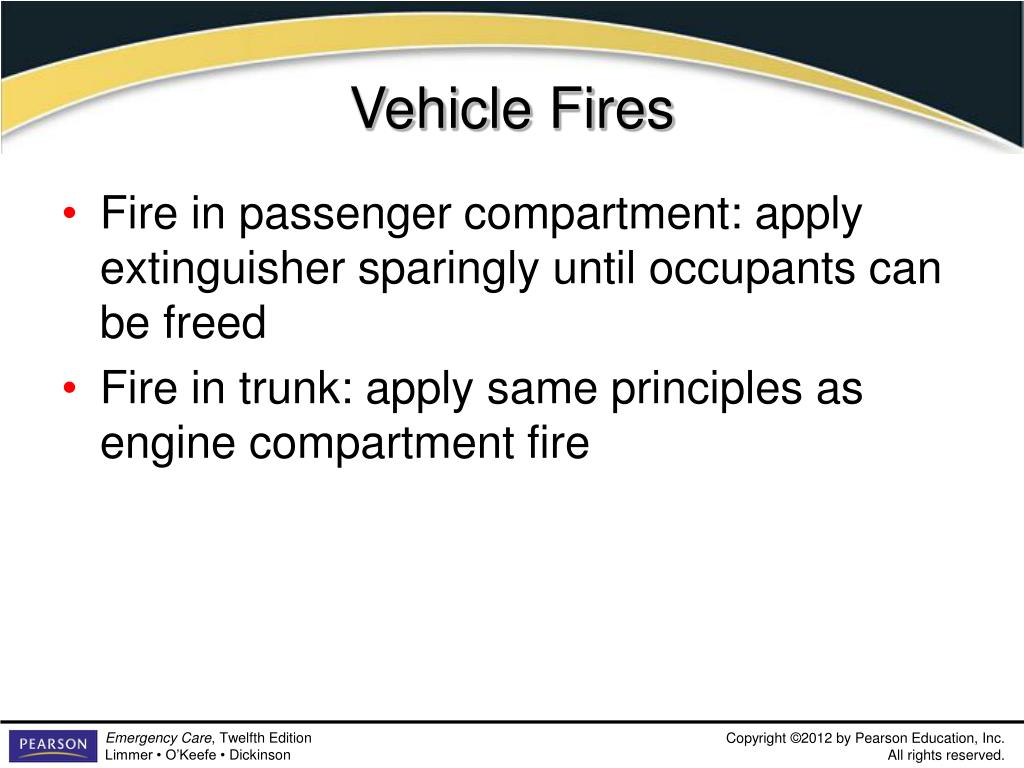 Vehicle Fires

• Fire in passenger compartment: apply extinguisher sparingly until occupants can be freed
• Fire in trunk: apply same principles as engine compartment fire

PEARSON

Emergency Care, Twelfth Edition
Limmer • O'Keefe • Dickinson

Copyright ©2012 by Pearson Education, Inc.
All rights reserved.